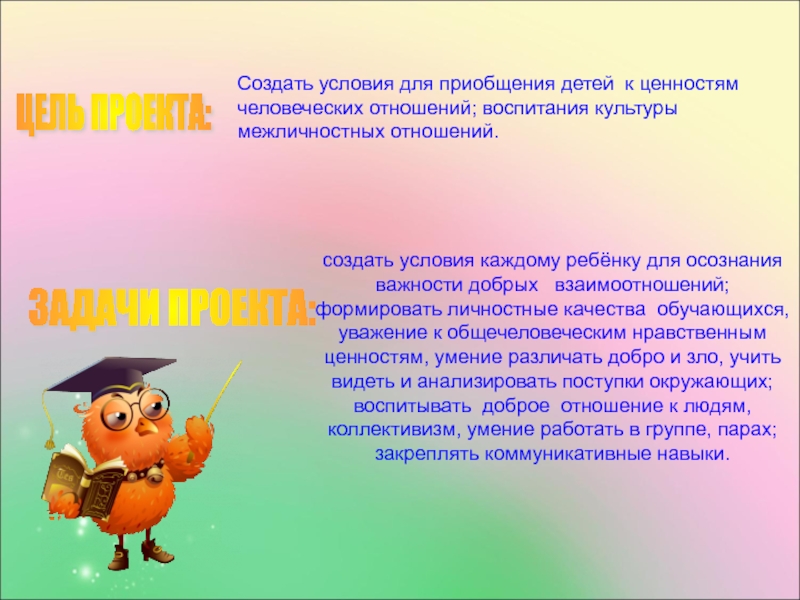 ЦЕЛЬ ПРОЕКТА:

Создать условия для приобщения детей к ценностям человеческих отношений; воспитания культуры межличностных отношений.

ЗАДАЧИ ПРОЕКТА:

создать условия каждому ребёнку для осознания важности добрых взаимоотношений; формировать личностные качества обучающихся, уважение к общечеловеческим нравственным ценностям, умение различать добро и зло, учить видеть и анализировать поступки окружающих; воспитывать доброе отношение к людям, коллективизм, умение работать в группе, парах; закреплять коммуникативные навыки.